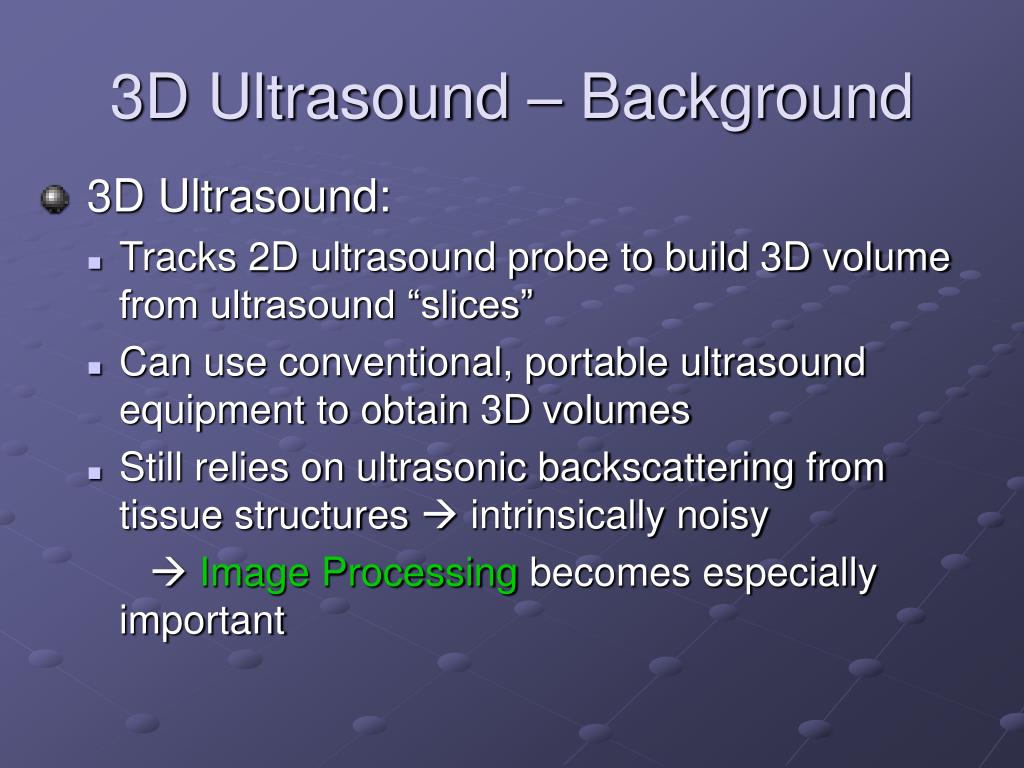 3D Ultrasound – Background

3D Ultrasound:

Tracks 2D ultrasound probe to build 3D volume from ultrasound “slices”

Can use conventional, portable ultrasound equipment to obtain 3D volumes

Still relies on ultrasonic backscattering from tissue structures → intrinsically noisy

→ Image Processing becomes especially important